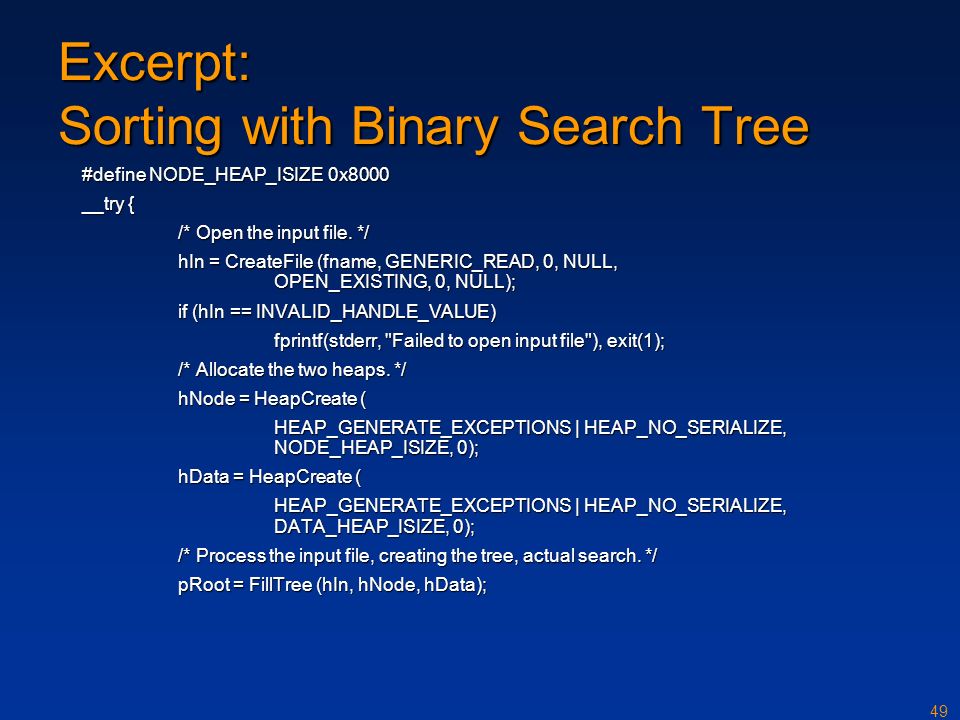 Excerpt:
Sorting with Binary Search Tree

#define NODE_HEAP_ISIZE 0x8000

__try {

/* Open the input file. */

hIn = CreateFile (fname, GENERIC_READ, 0, NULL, OPEN_EXISTING, 0, NULL);

if (hIn == INVALID_HANDLE_VALUE)

fprintf(stderr, "Failed to open input file"), exit(1);

/* Allocate the two heaps. */

hNode = HeapCreate (

HEAP_GENERATE_EXCEPTIONS | HEAP_NO_SERIALIZE, NODE_HEAP_ISIZE, 0);

hData = HeapCreate (

HEAP_GENERATE_EXCEPTIONS | HEAP_NO_SERIALIZE, DATA_HEAP_ISIZE, 0);

/* Process the input file, creating the tree, actual search. */

pRoot = FillTree (hIn, hNode, hData);

49